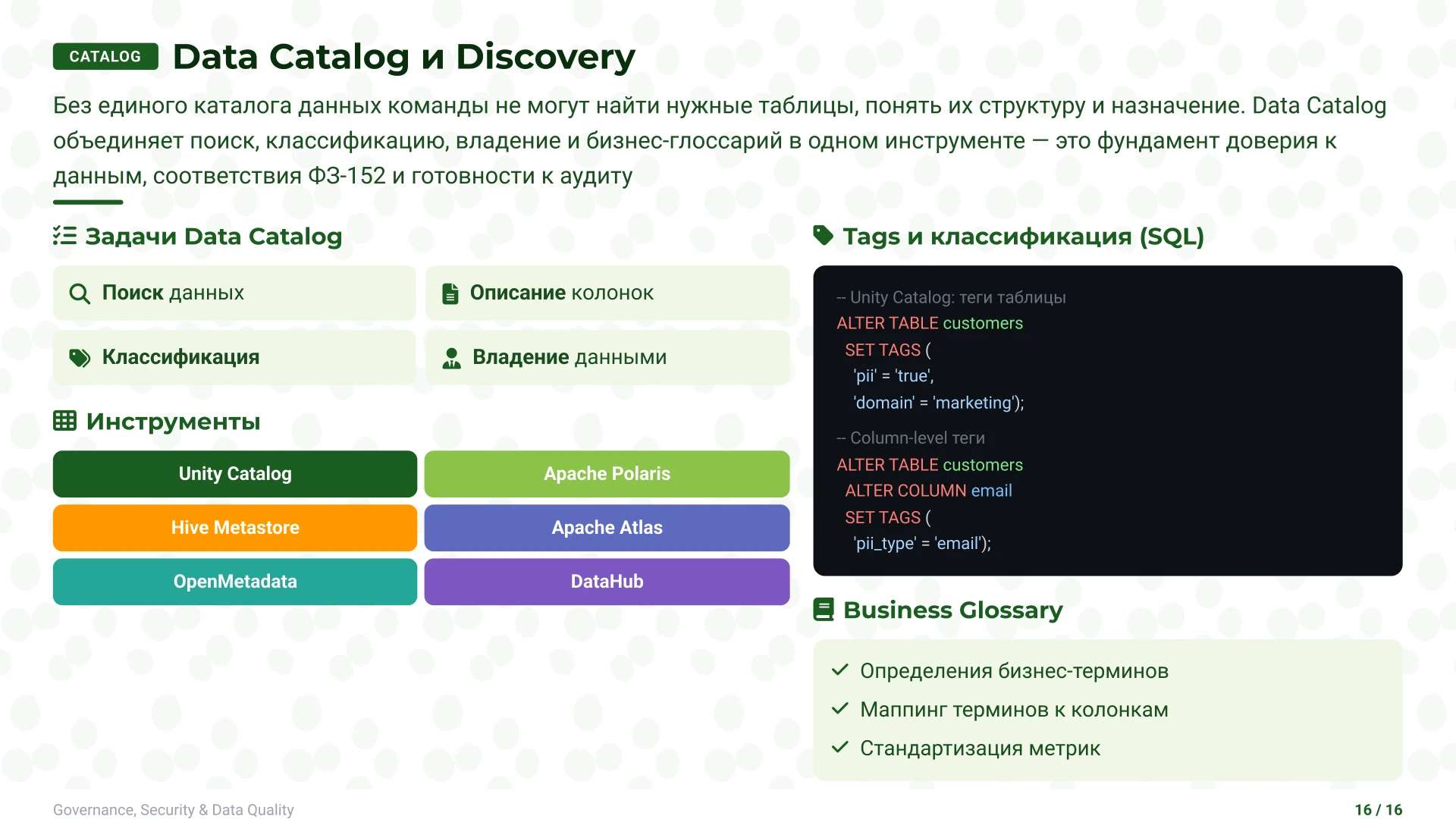 CATALOG Data Catalog и Discovery

Без единого каталога данных команды не могут найти нужные таблицы, понять их структуру и назначение. Data Catalog объединяет поиск, классификацию, владение и бизнес-глоссарий в одном инструменте — это фундамент доверия к данным, соответствия ФЗ-152 и готовности к аудиту

Задачи Data Catalog

Поиск данных

Описание колонок

Классификация

Владение данными

Инструменты

Unity Catalog

Apache Polaris

Hive Metastore

Apache Atlas

OpenMetadata

DataHub

Tags и классификация (SQL)

-- Unity Catalog: теги таблицы
ALTER TABLE customers
SET TAGS (
'pii' = 'true',
'domain' = 'marketing');

-- Column-level теги
ALTER TABLE customers
ALTER COLUMN email
SET TAGS (
'pii_type' = 'email');

Business Glossary

Определения бизнес-терминов

Маппинг терминов к колонкам

Стандартизация метрик

Governance, Security & Data Quality

16 / 16